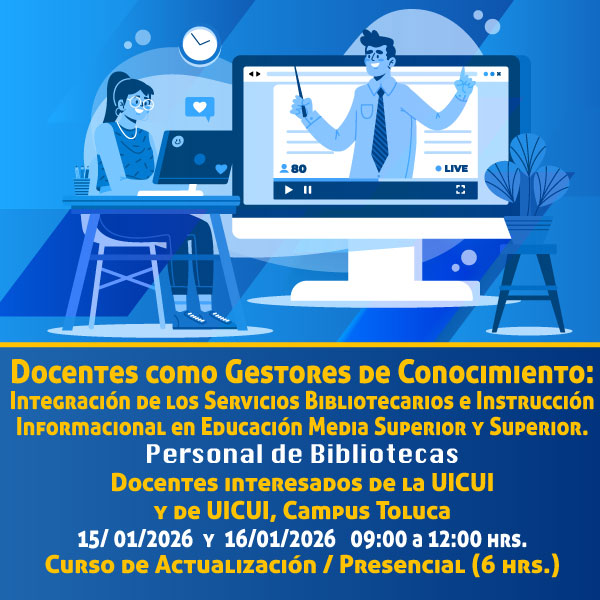 80

LIVE

Docentes como Gestores de Conocimiento:
Integración de los Servicios Bibliotecarios e Instrucción Informacional en Educación Media Superior y Superior.

Personal de Bibliotecas

Docentes interesados de la UICUI y de UICUI, Campus Toluca

15/ 01/2026 y 16/01/2026 09:00 a 12:00 hrs.

Curso de Actualización / Presencial (6 hrs.)